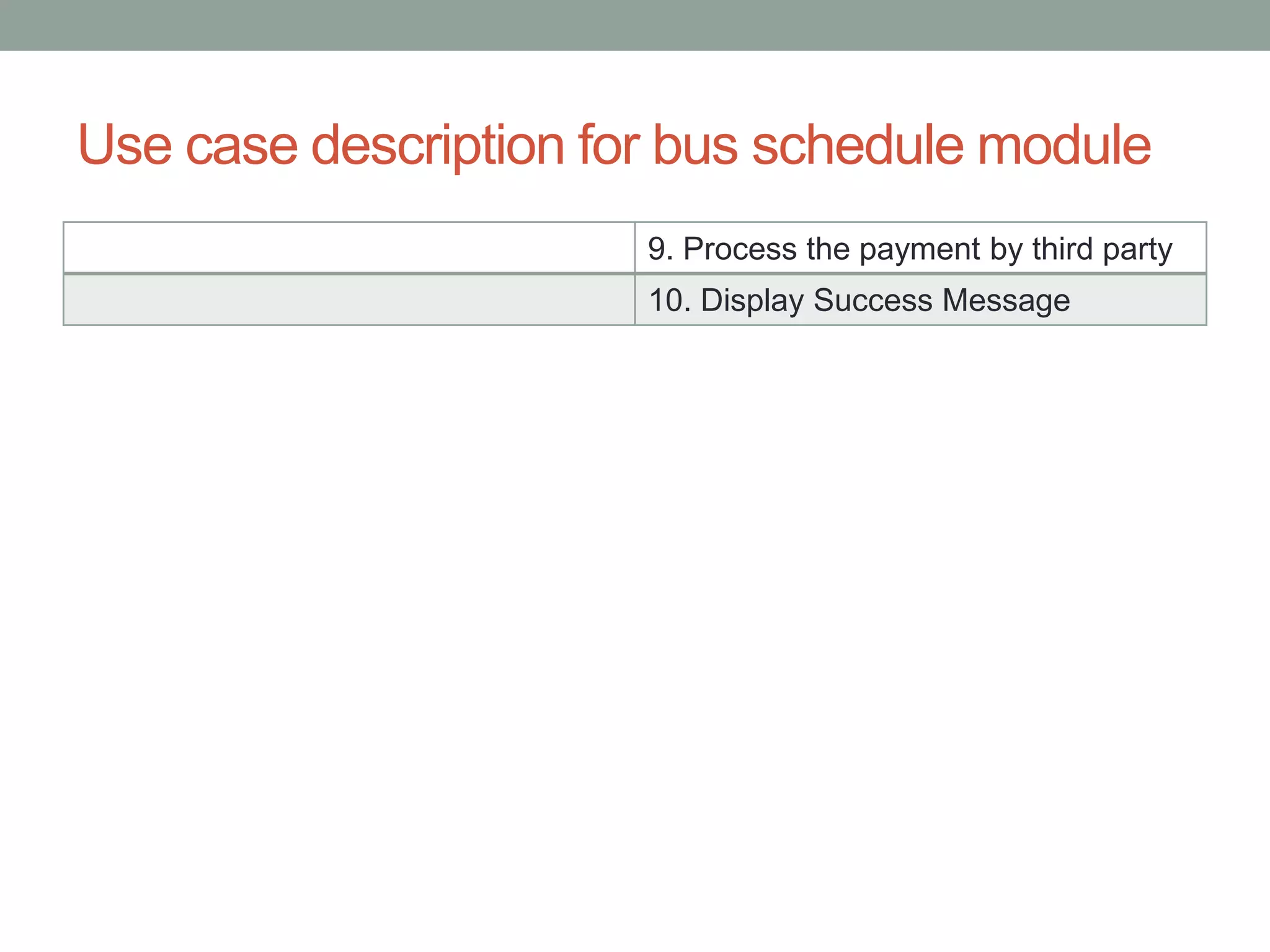 Use case description for bus schedule module

| | |
|---|---|
| | 9. Process the payment by third party |
| | 10. Display Success Message |